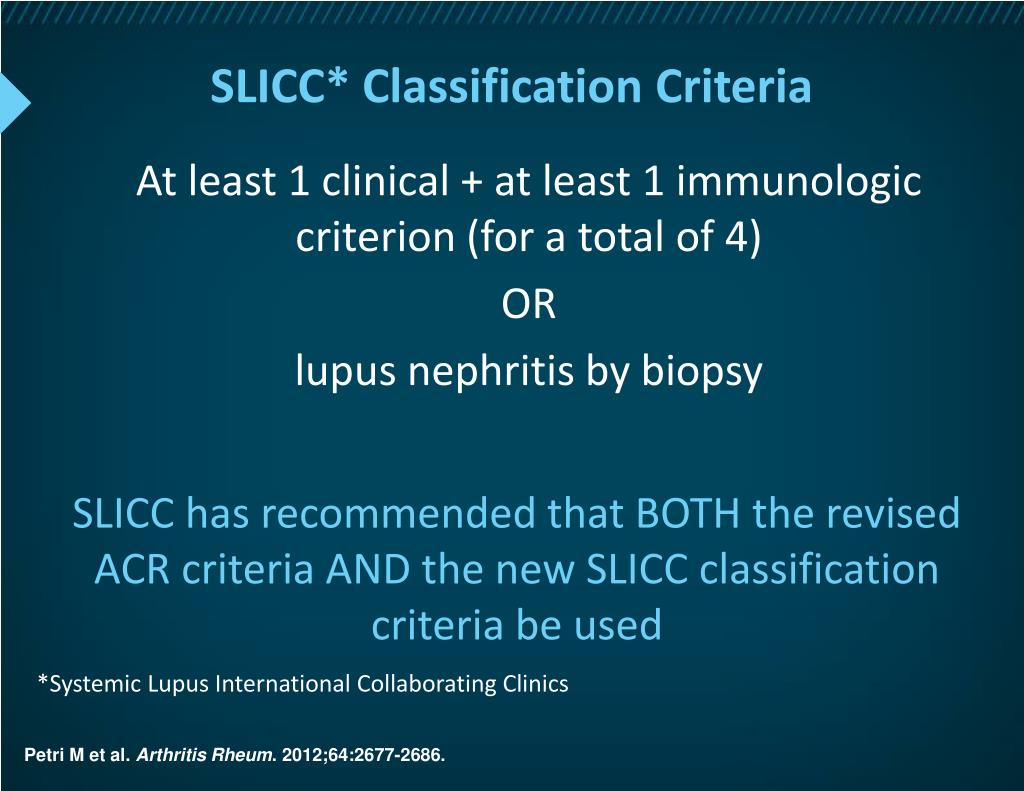 SLICC* Classification Criteria

At least 1 clinical + at least 1 immunologic criterion (for a total of 4)

OR

lupus nephritis by biopsy

SLICC has recommended that BOTH the revised ACR criteria AND the new SLICC classification criteria be used

*Systemic Lupus International Collaborating Clinics

Petri M et al. Arthritis Rheum. 2012;64:2677-2686.